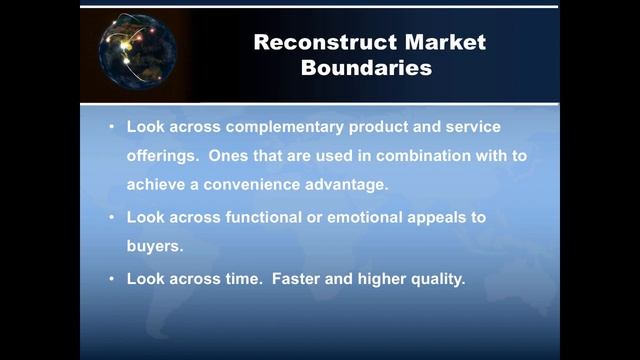 Reconstruct Market Boundaries

• Look across complementary product and service offerings. Ones that are used in combination with to achieve a convenience advantage.

• Look across functional or emotional appeals to buyers.

• Look across time. Faster and higher quality.